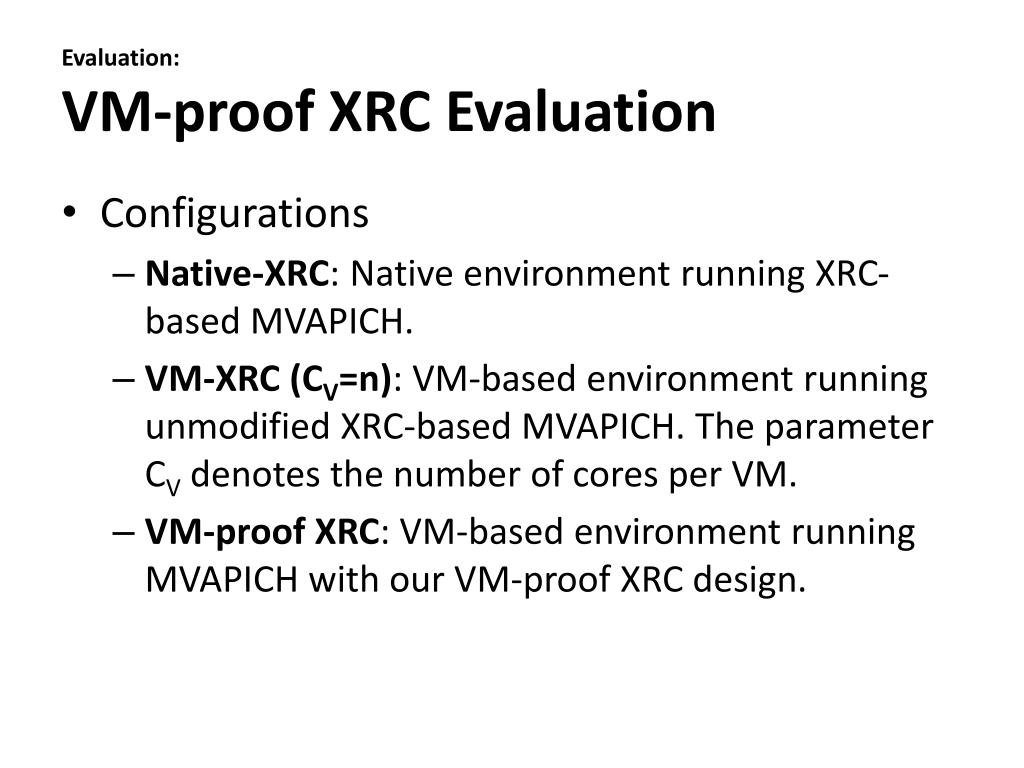 Evaluation:
VM-proof XRC Evaluation

• Configurations
– Native-XRC: Native environment running XRC-based MVAPICH.
– VM-XRC ($C_V$=n): VM-based environment running unmodified XRC-based MVAPICH. The parameter $C_V$ denotes the number of cores per VM.
– VM-proof XRC: VM-based environment running MVAPICH with our VM-proof XRC design.